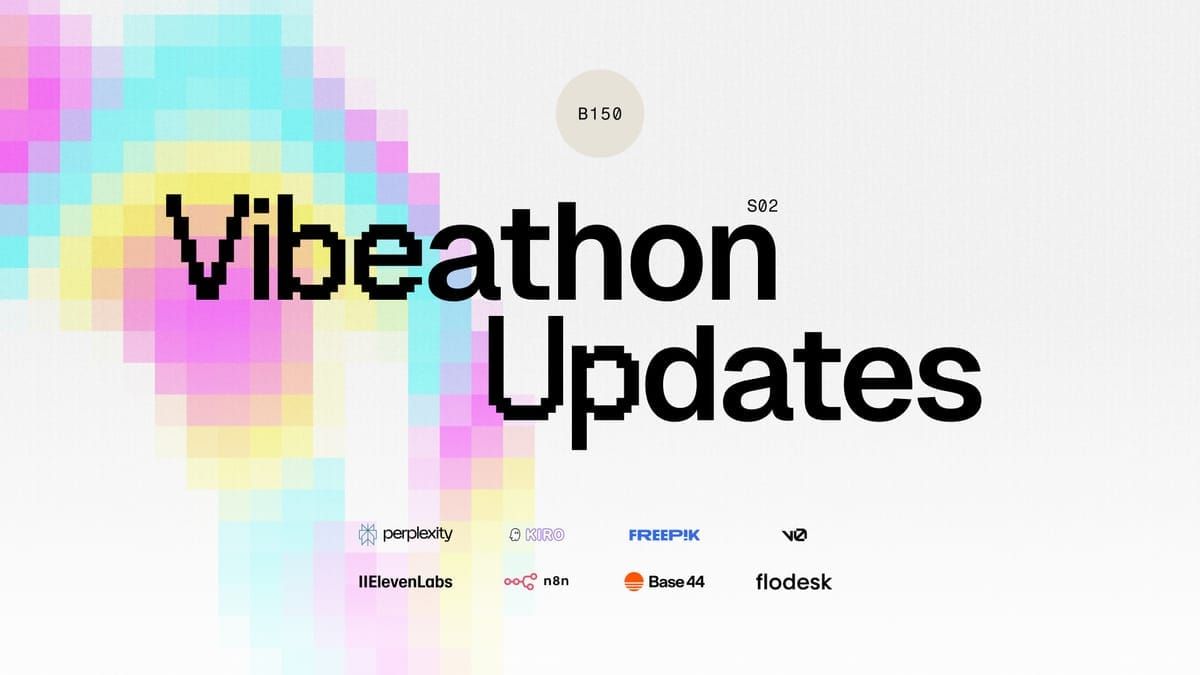 B150

S02

Vibeathon Updates

perplexity
KIRO
FREEP!K
v0
IIElevenLabs
n8n
Base44
flodesk